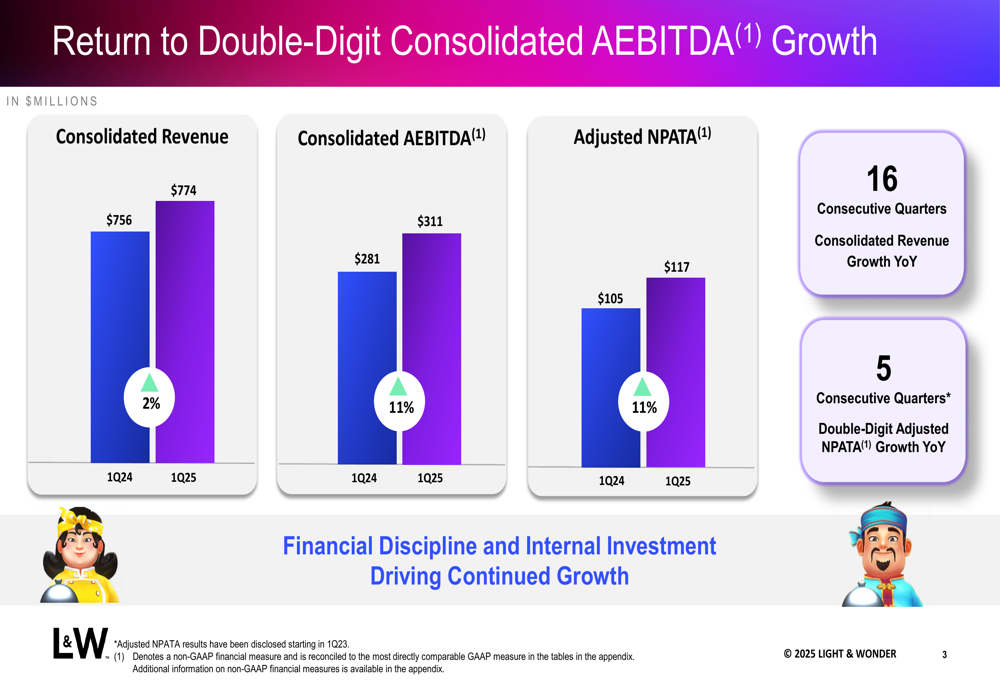 Return to Double-Digit Consolidated AEBITDA$^{(1)}$ Growth

IN $MILLIONS

Consolidated Revenue

$756

$774

2%

1Q24

1Q25

Consolidated AEBITDA$^{(1)}$

$281

$311

11%

1Q24

1Q25

Adjusted NPATA$^{(1)}$

$105

$117

11%

1Q24

1Q25

16

Consecutive Quarters

Consolidated Revenue Growth YoY

5

Consecutive Quarters*

Double-Digit Adjusted NPATA$^{(1)}$ Growth YoY

Financial Discipline and Internal Investment Driving Continued Growth

L&W

*Adjusted NPATA results have been disclosed starting in 1Q23.
(1) Denotes a non-GAAP financial measure and is reconciled to the most directly comparable GAAP measure in the tables in the appendix. Additional information on non-GAAP financial measures is available in the appendix.

© 2025 LIGHT & WONDER

3